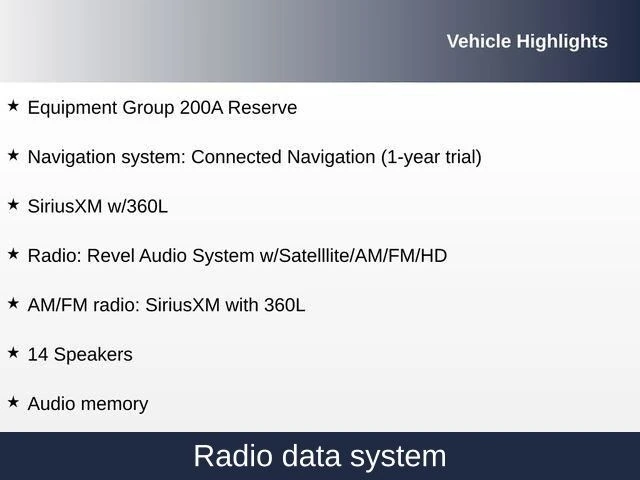 Vehicle Highlights

★ Equipment Group 200A Reserve

★ Navigation system: Connected Navigation (1-year trial)

★ SiriusXM w/360L

★ Radio: Revel Audio System w/Satelllite/AM/FM/HD

★ AM/FM radio: SiriusXM with 360L

★ 14 Speakers

★ Audio memory

Radio data system